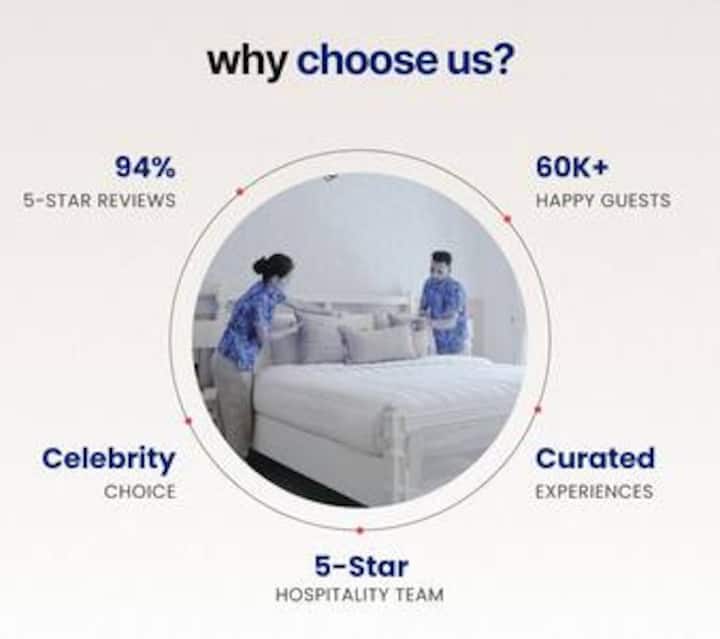 why choose us?

94%
5-STAR REVIEWS

60K+
HAPPY GUESTS

Celebrity
CHOICE

Curated
EXPERIENCES

5-Star
HOSPITALITY TEAM